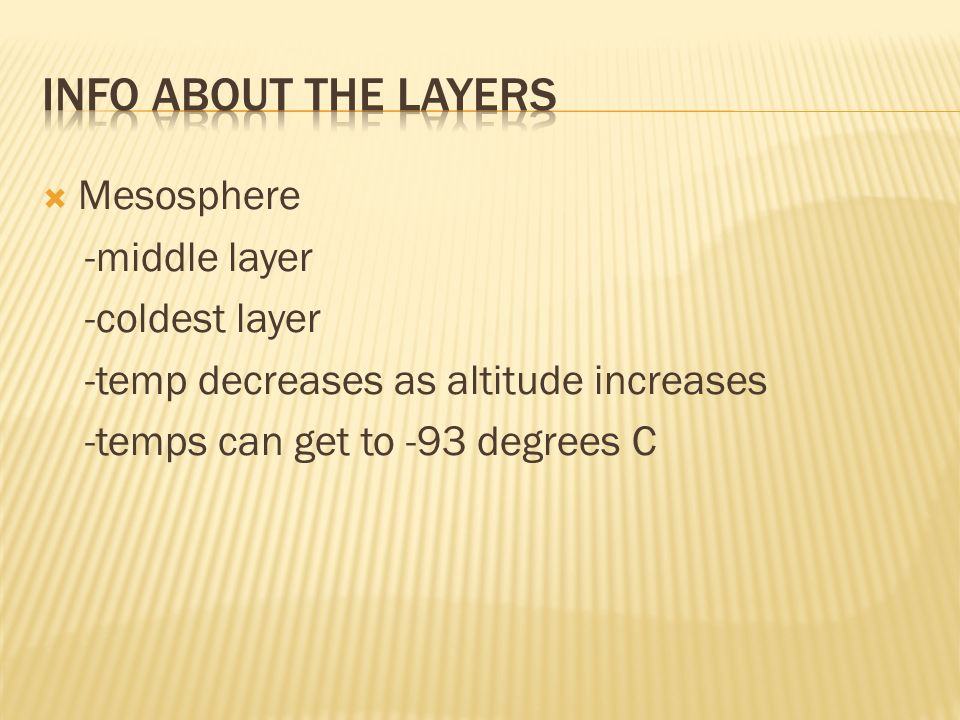 INFO ABOUT THE LAYERS

Mesosphere
-middle layer
-coldest layer
-temp decreases as altitude increases
-temps can get to -93 degrees C